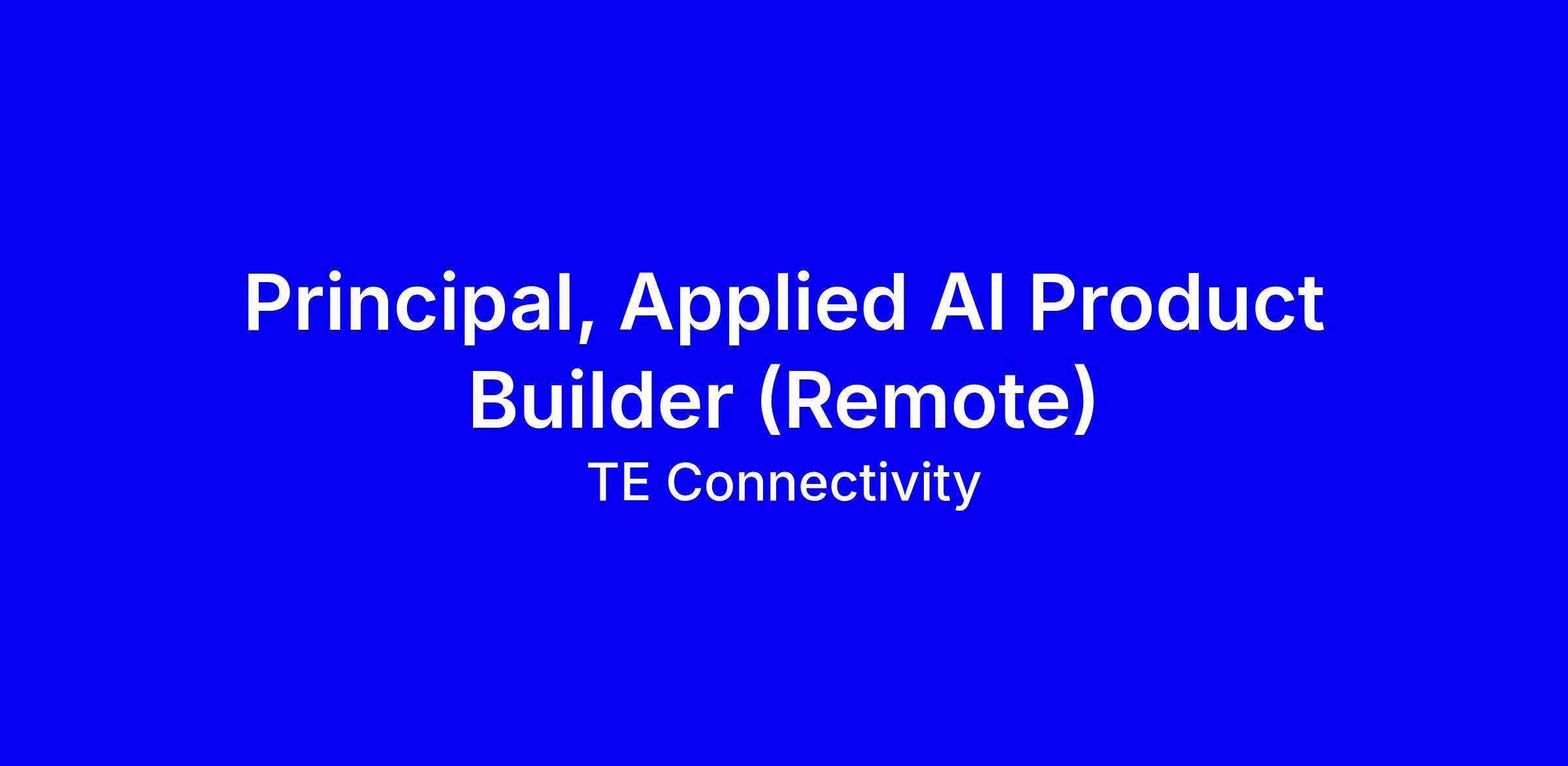 Principal, Applied AI Product Builder (Remote)

TE Connectivity